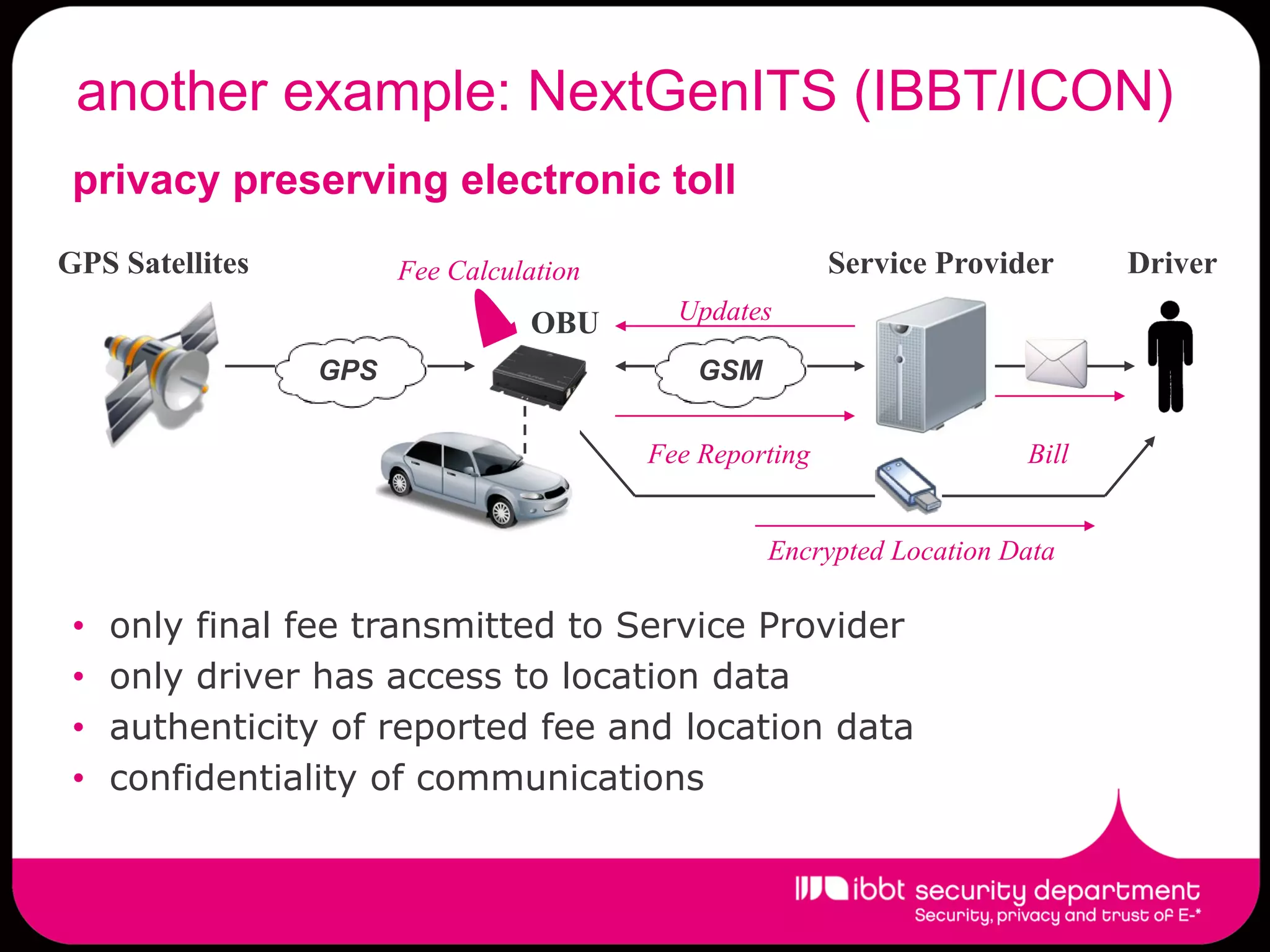 another example: NextGenITS (IBBT/ICON)

privacy preserving electronic toll

GPS Satellites

Fee Calculation

Service Provider

Driver

OBU

Updates

GPS

GSM

Fee Reporting

Bill

Encrypted Location Data

• only final fee transmitted to Service Provider
• only driver has access to location data
• authenticity of reported fee and location data
• confidentiality of communications

ibbt security department
Security, privacy and trust of E-*